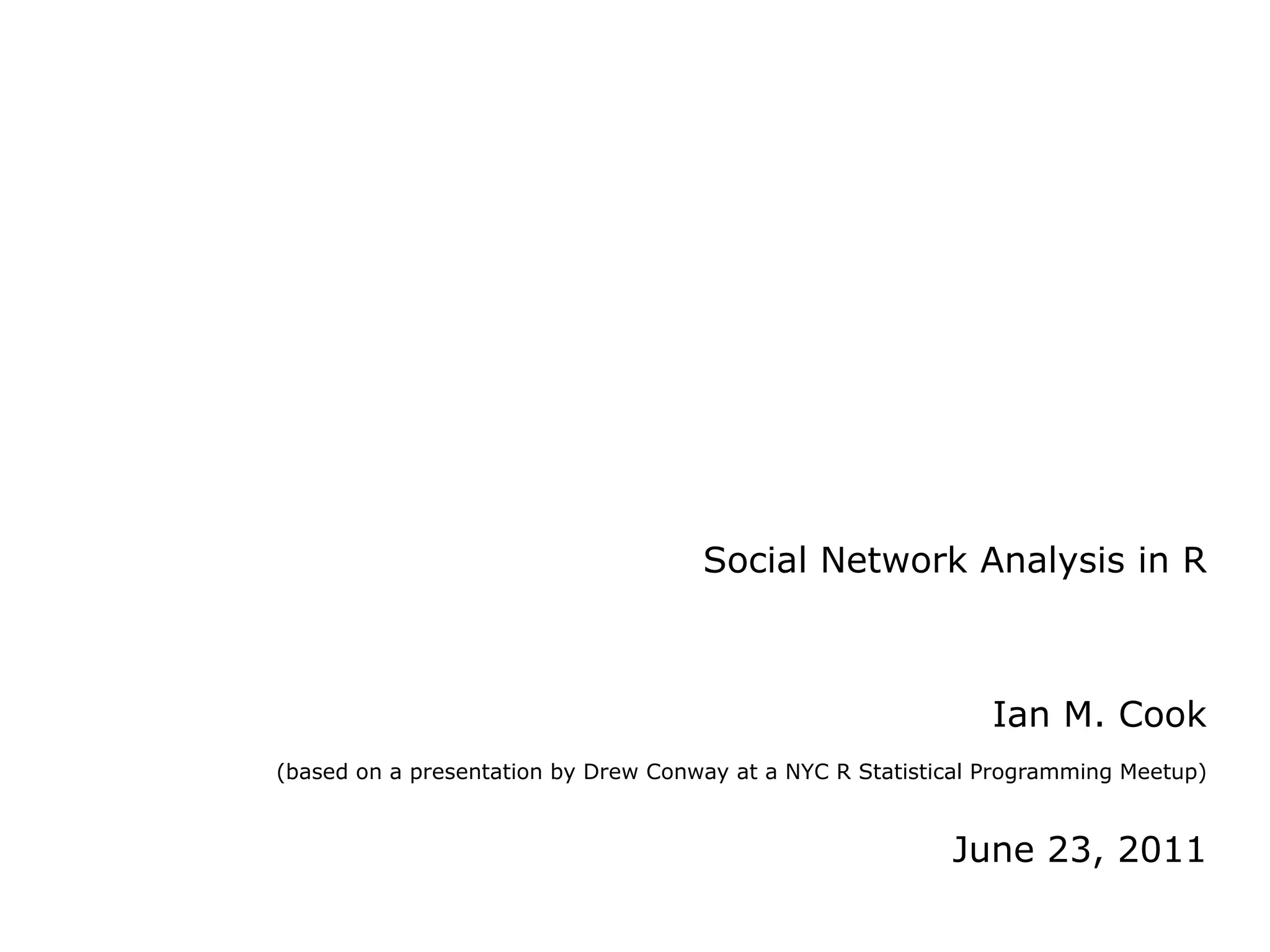 Social Network Analysis in R

Ian M. Cook

(based on a presentation by Drew Conway at a NYC R Statistical Programming Meetup)

June 23, 2011